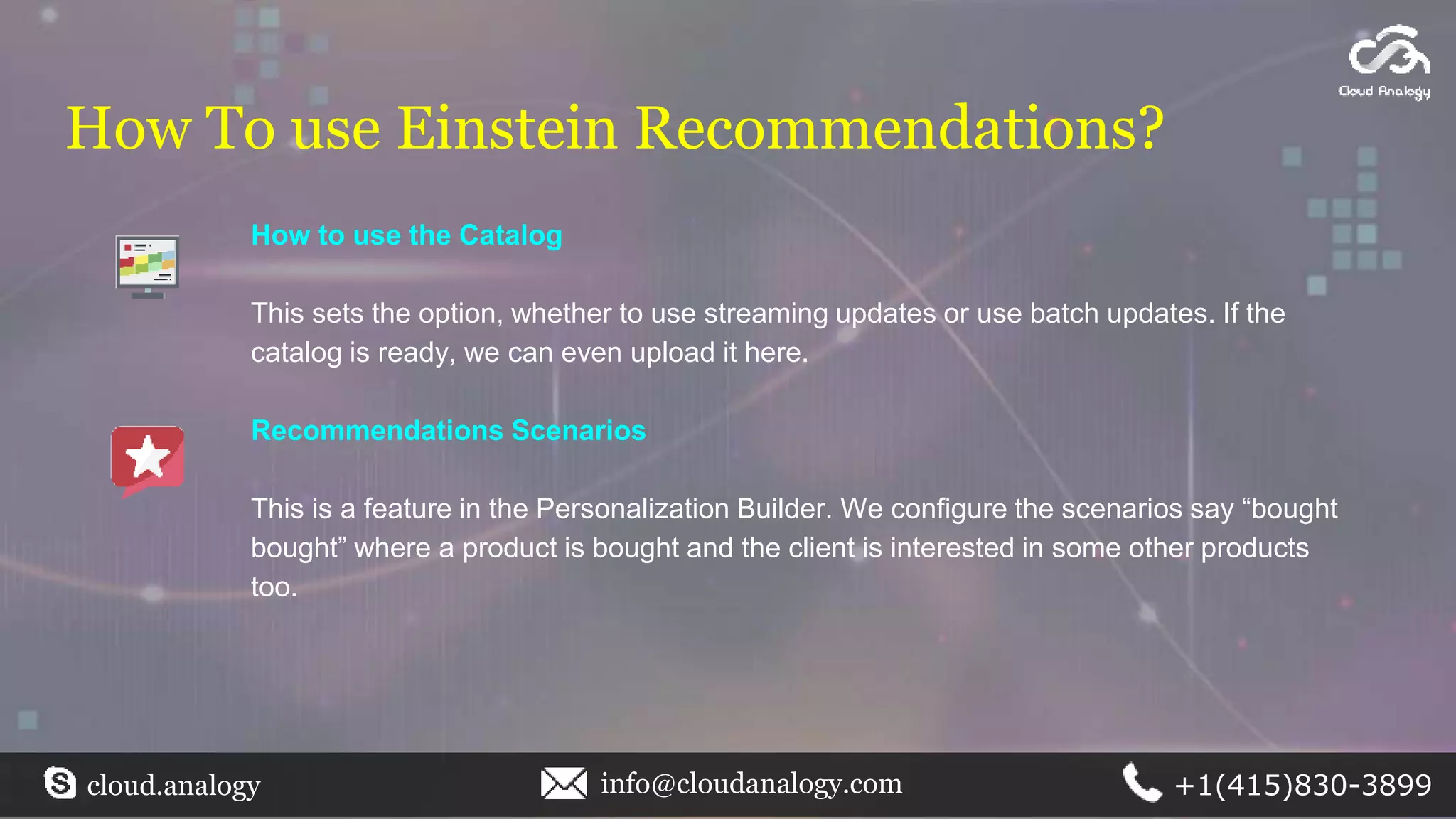 Cloud Analogy

How To use Einstein Recommendations?

How to use the Catalog

This sets the option, whether to use streaming updates or use batch updates. If the catalog is ready, we can even upload it here.

Recommendations Scenarios

This is a feature in the Personalization Builder. We configure the scenarios say “bought bought” where a product is bought and the client is interested in some other products too.

cloud.analogy

info@cloudanalogy.com

+1(415)830-3899